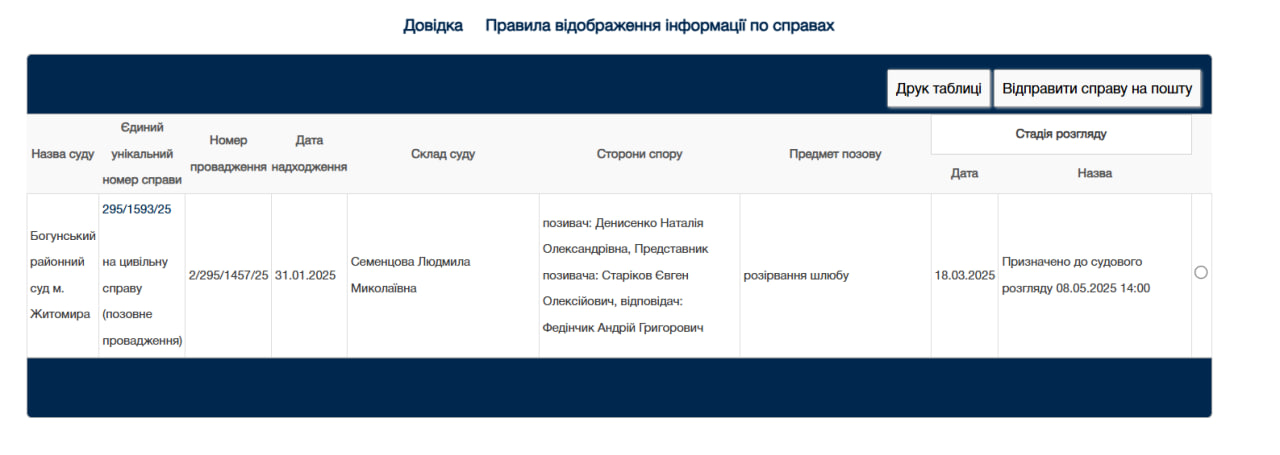 Довідка Правила відображення інформації по справах

Друк таблиці Відправити справу на пошту

| Назва суду | Єдиний унікальний номер справи | Номер провадження | Дата надходження | Склад суду | Сторони спору | Предмет позову | Стадія розгляду: Дата | Стадія розгляду: Назва |
|---|---|---|---|---|---|---|---|---|
| Богунський районний суд м. Житомира | 295/1593/25 на цивільну справу (позовне провадження) | 2/295/1457/25 | 31.01.2025 | Семенцова Людмила Миколаївна | позивач: Денисенко Наталія Олександрівна, Представник позивача: Старіков Євген Олексійович, відповідач: Федінчик Андрій Григорович | розірвання шлюбу | 18.03.2025 | Призначено до судового розгляду 08.05.2025 14:00 |